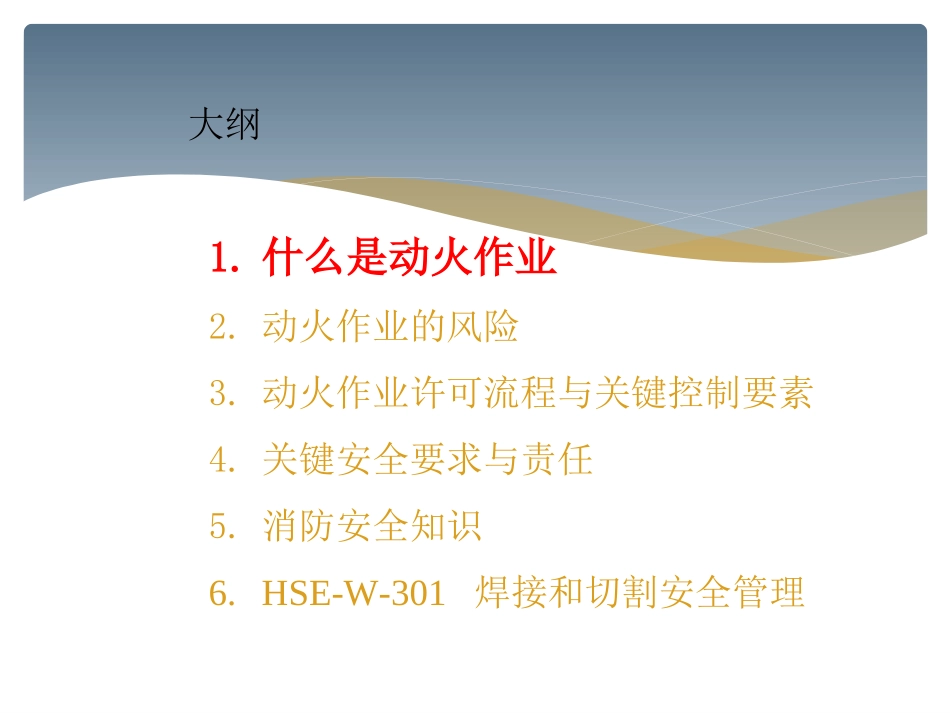 大纲

1. 什么是动火作业

2. 动火作业的风险

3. 动火作业许可流程与关键控制要素

4. 关键安全要求与责任

5. 消防安全知识

6. HSE-W-301 焊接和切割安全管理